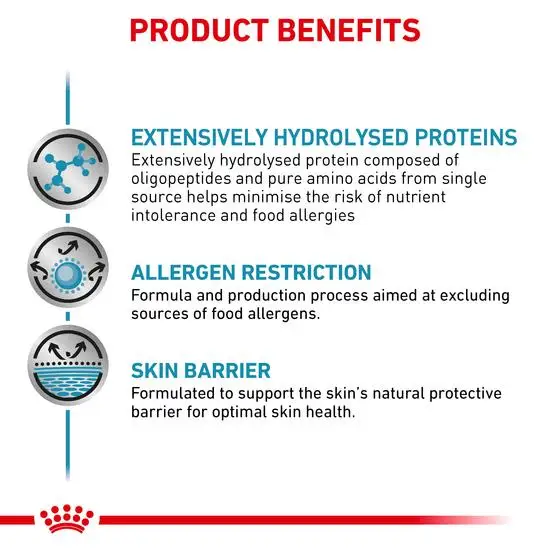 PRODUCT BENEFITS

EXTENSIVELY HYDROLYSED PROTEINS
Extensively hydrolysed protein composed of oligopeptides and pure amino acids from single source helps minimise the risk of nutrient intolerance and food allergies

ALLERGEN RESTRICTION
Formula and production process aimed at excluding sources of food allergens.

SKIN BARRIER
Formulated to support the skin's natural protective barrier for optimal skin health.